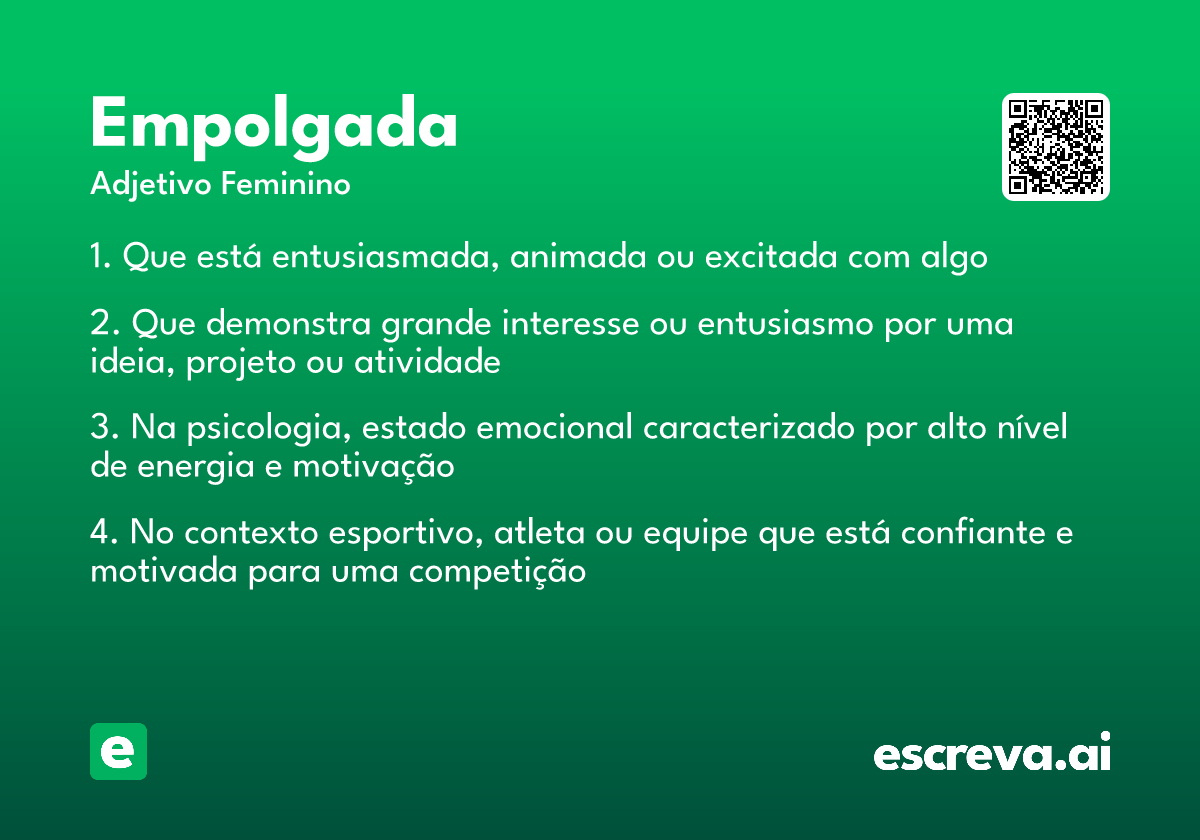 Empolgada
Adjetivo Feminino

1. Que está entusiasmada, animada ou excitada com algo

2. Que demonstra grande interesse ou entusiasmo por uma ideia, projeto ou atividade

3. Na psicologia, estado emocional caracterizado por alto nível de energia e motivação

4. No contexto esportivo, atleta ou equipe que está confiante e motivada para uma competição

e

escreva.ai